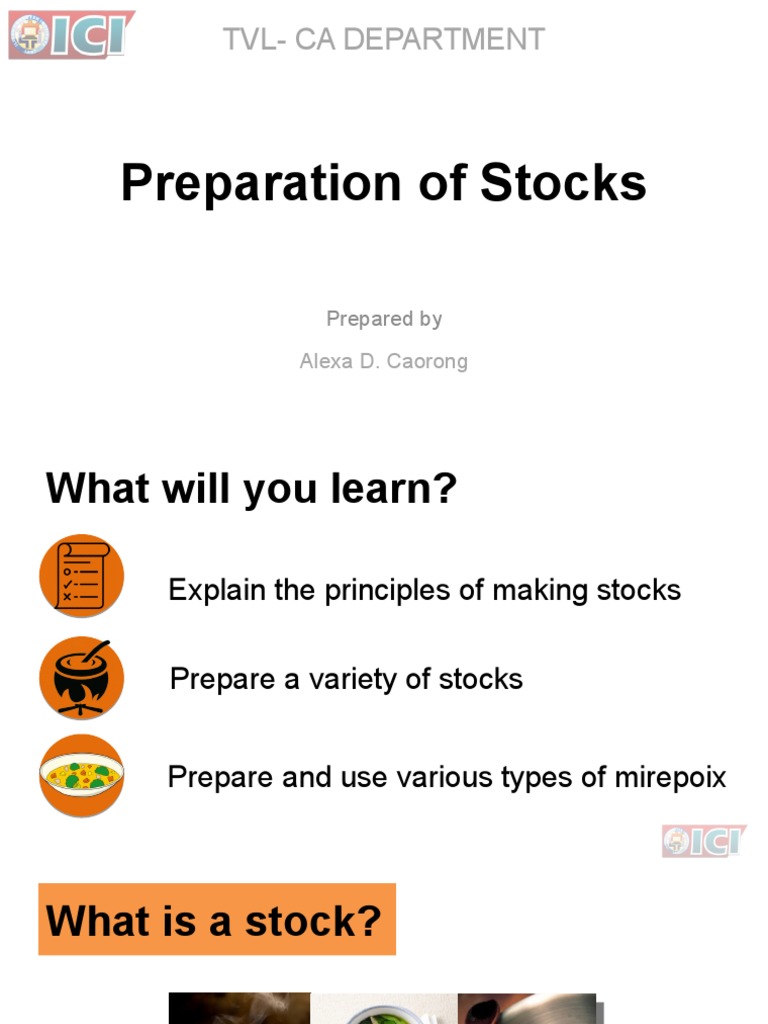 ICI

TVL- CA DEPARTMENT

Preparation of Stocks

Prepared by

Alexa D. Caorong

What will you learn?

Explain the principles of making stocks

Prepare a variety of stocks

Prepare and use various types of mirepoix

ICI

What is a stock?